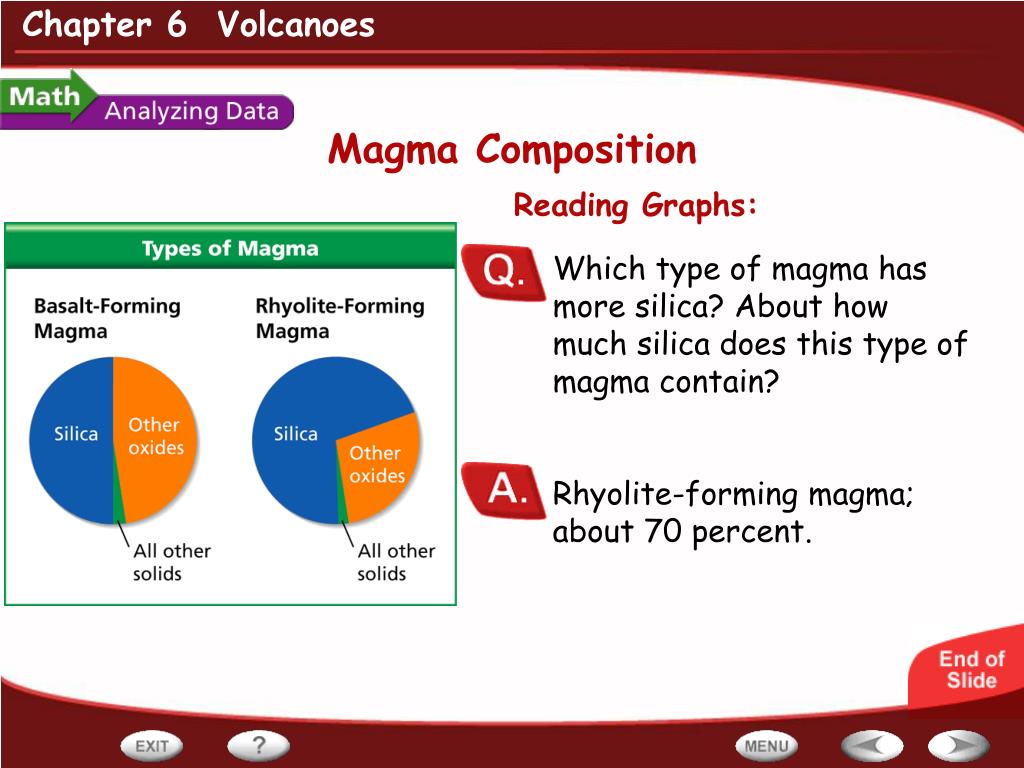 Chapter 6 Volcanoes

Math Analyzing Data

Magma Composition

Reading Graphs:

Types of Magma

Basalt-Forming Magma

Silica

Other oxides

All other solids

Rhyolite-Forming Magma

Silica

Other oxides

All other solids

Q. Which type of magma has more silica? About how much silica does this type of magma contain?

A. Rhyolite-forming magma; about 70 percent.

End of Slide

EXIT

?

MENU